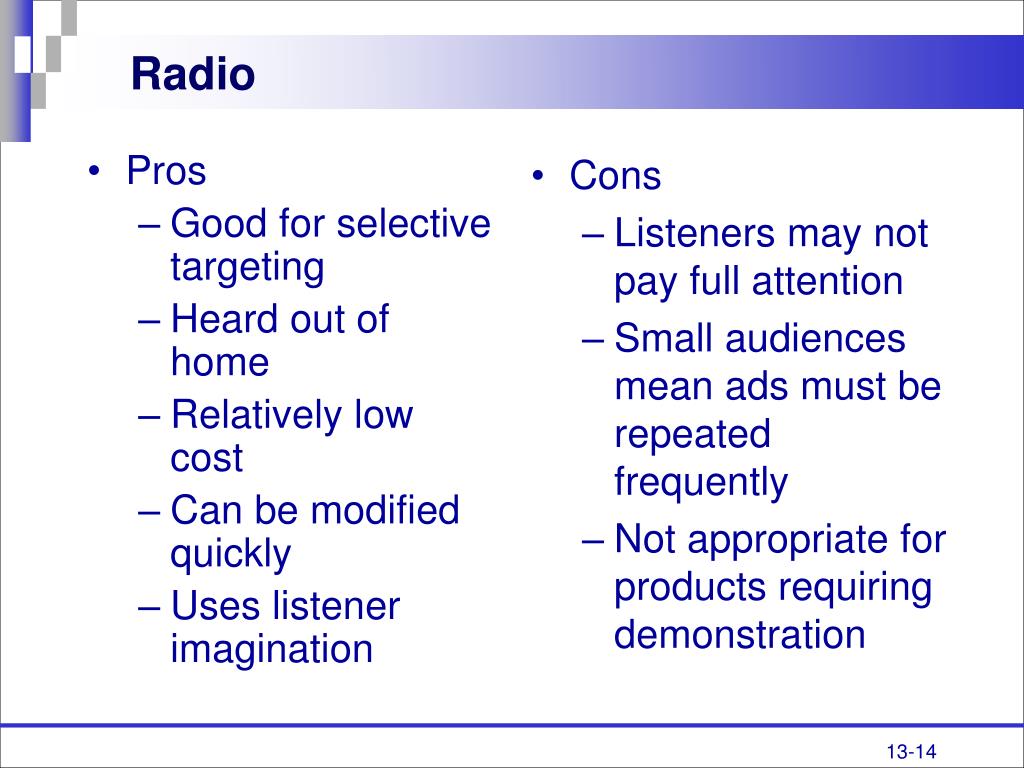 Radio

• Pros
– Good for selective targeting
– Heard out of home
– Relatively low cost
– Can be modified quickly
– Uses listener imagination

• Cons
– Listeners may not pay full attention
– Small audiences mean ads must be repeated frequently
– Not appropriate for products requiring demonstration

13-14